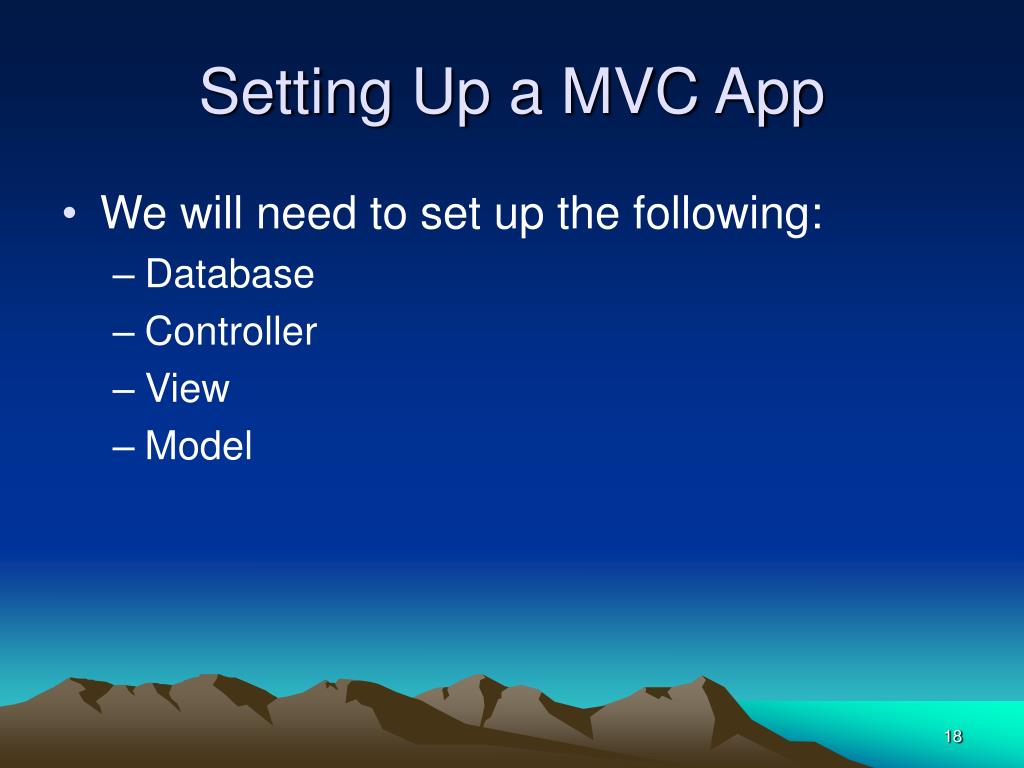 Setting Up a MVC App

• We will need to set up the following:
– Database
– Controller
– View
– Model

18